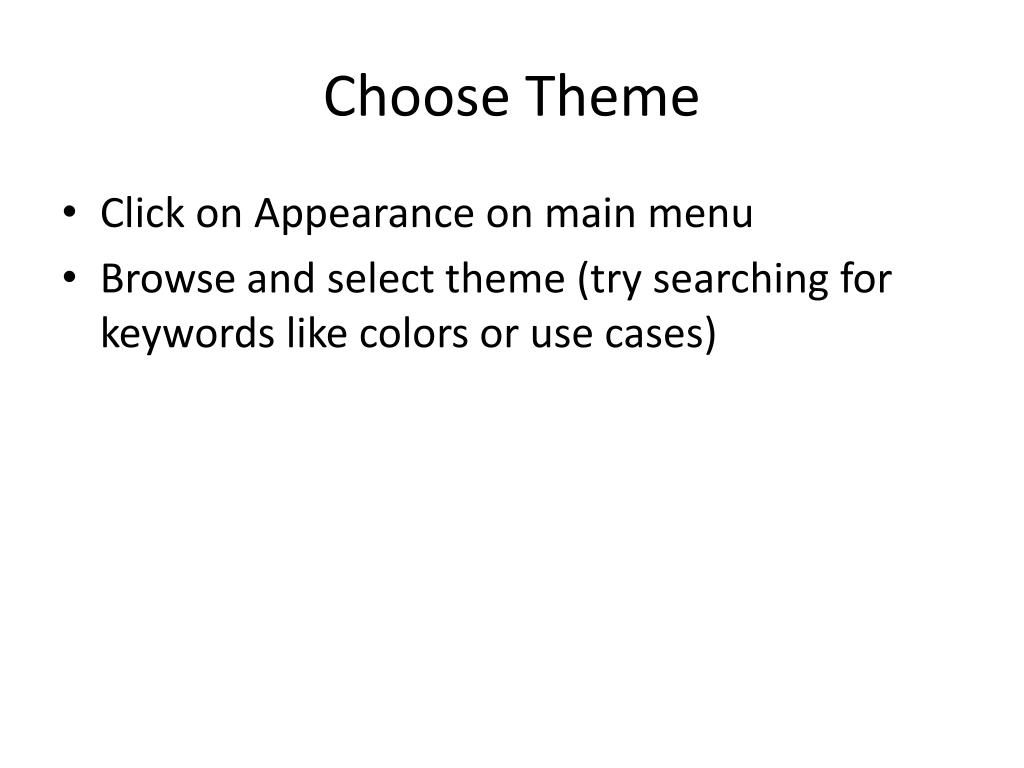 Choose Theme

• Click on Appearance on main menu
• Browse and select theme (try searching for keywords like colors or use cases)